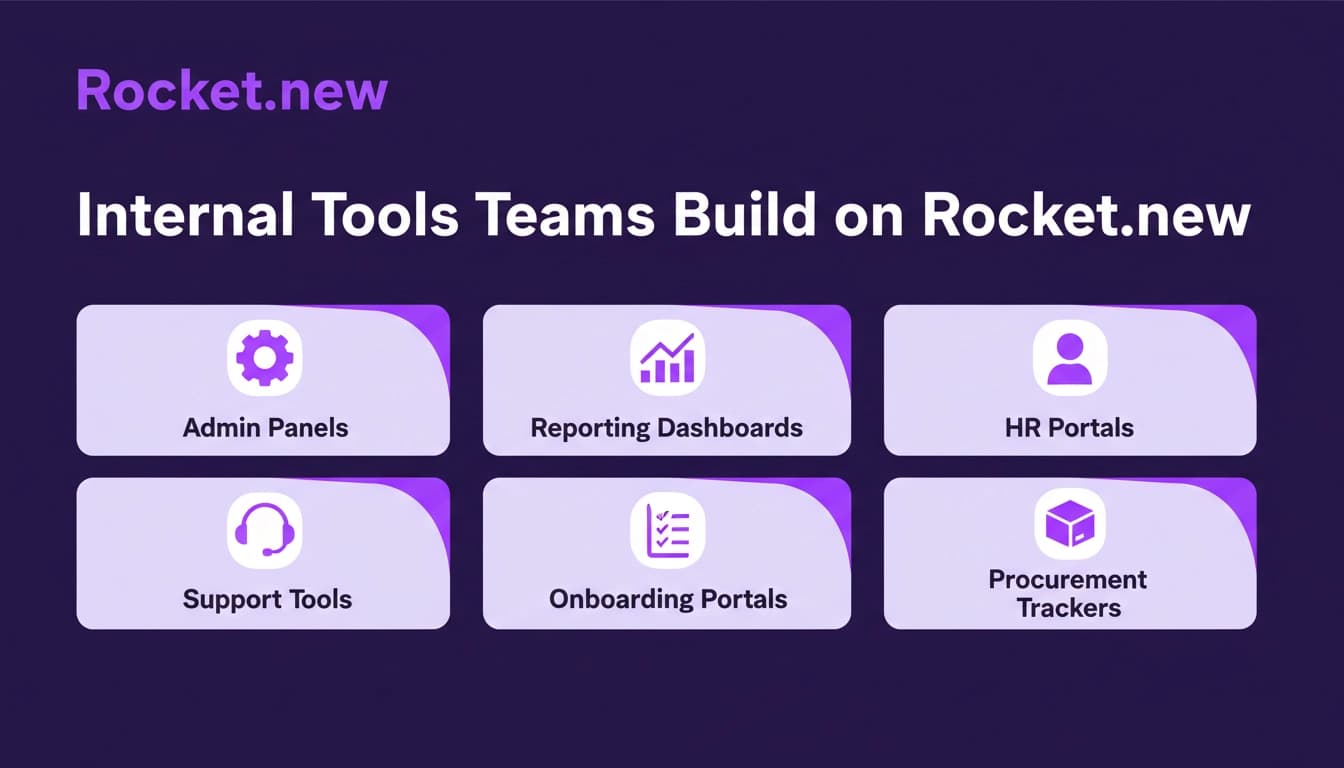 Rocket.new

Internal Tools Teams Build on Rocket.new

Admin Panels

Reporting Dashboards

HR Portals

Support Tools

Onboarding Portals

Procurement Trackers